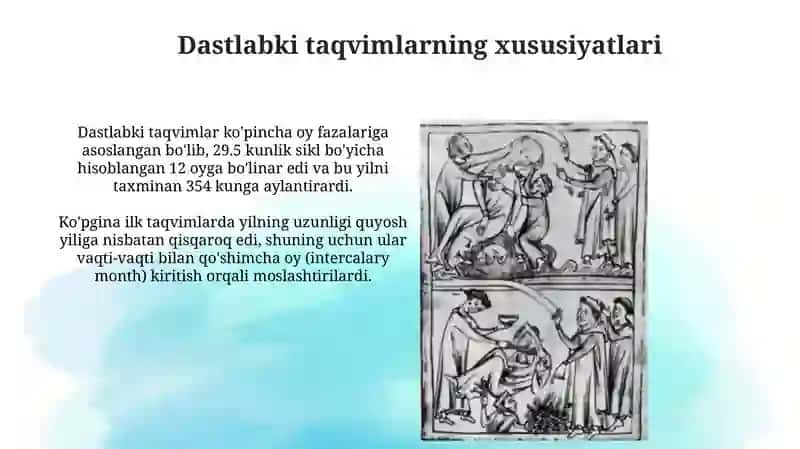 Dastlabki taqvimlarning xususiyatlari

Dastlabki taqvimlar ko'pincha oy fazalariga asoslangan bo'lib, 29.5 kunlik sikl bo'yicha hisoblangan 12 oyga bo'linar edi va bu yilni taxminan 354 kunga aylantirardi.

Ko'pgina ilk taqvimlarda yilning uzunligi quyosh yiliga nisbatan qisqaroq edi, shuning uchun ular vaqti-vaqti bilan qo'shimcha oy (intercalary month) kiritish orqali moslashtirilardi.